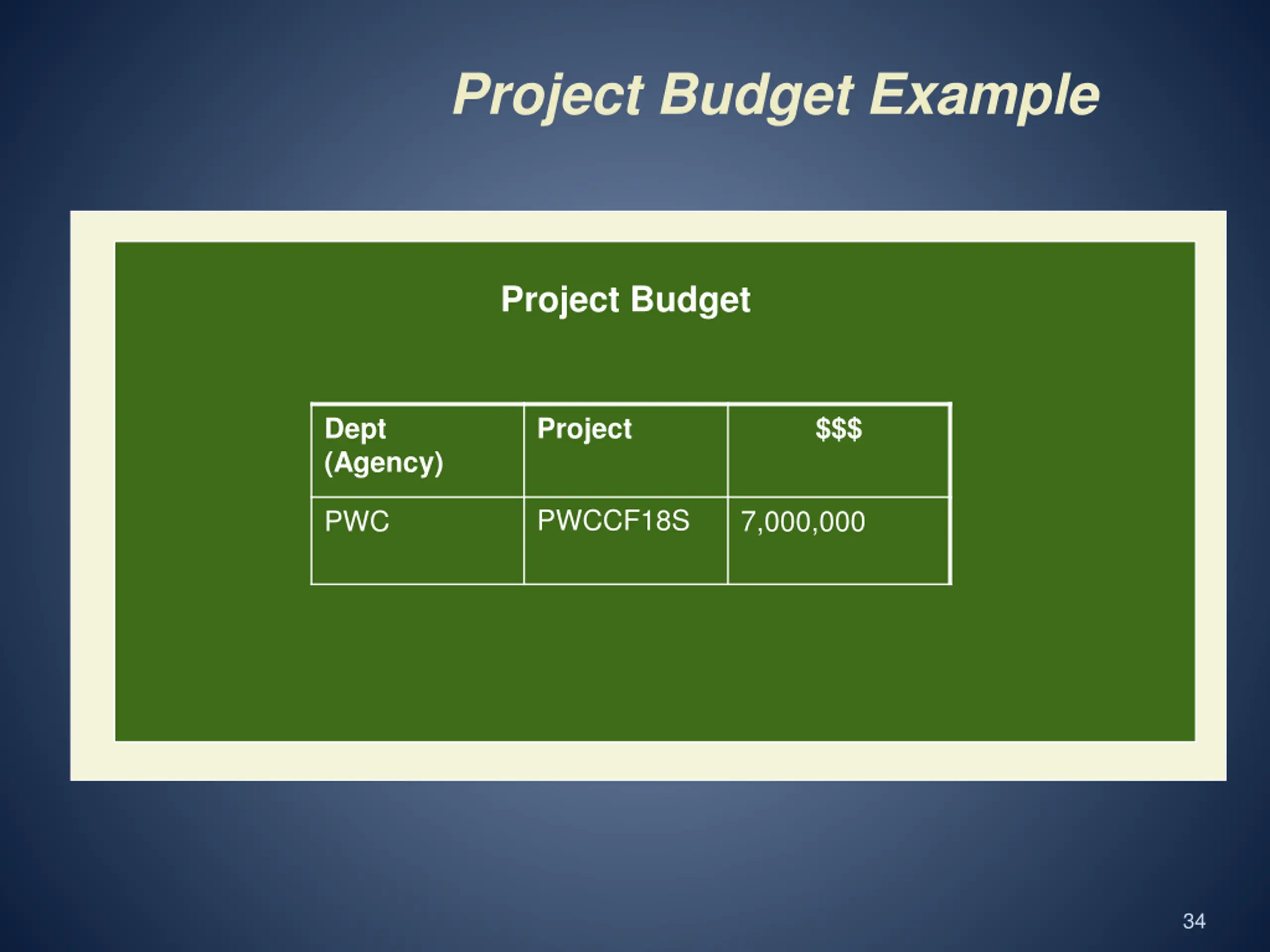 Project Budget Example

Project Budget

| Dept (Agency) | Project | \$\$\$ |
|---|---|---|
| PWC | PWCCF18S | 7,000,000 |

34